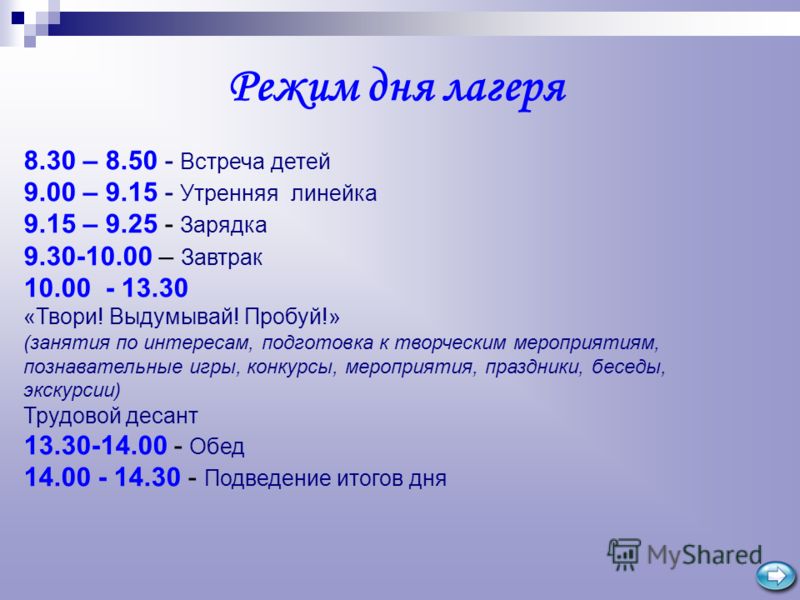 Режим дня лагеря

8.30 – 8.50 - Встреча детей
9.00 – 9.15 - Утренняя линейка
9.15 – 9.25 - Зарядка
9.30-10.00 – Завтрак
10.00 - 13.30
«Твори! Выдумывай! Пробуй!»
(занятия по интересам, подготовка к творческим мероприятиям, познавательные игры, конкурсы, мероприятия, праздники, беседы, экскурсии)
Трудовой десант
13.30-14.00 - Обед
14.00 - 14.30 - Подведение итогов дня

MyShared